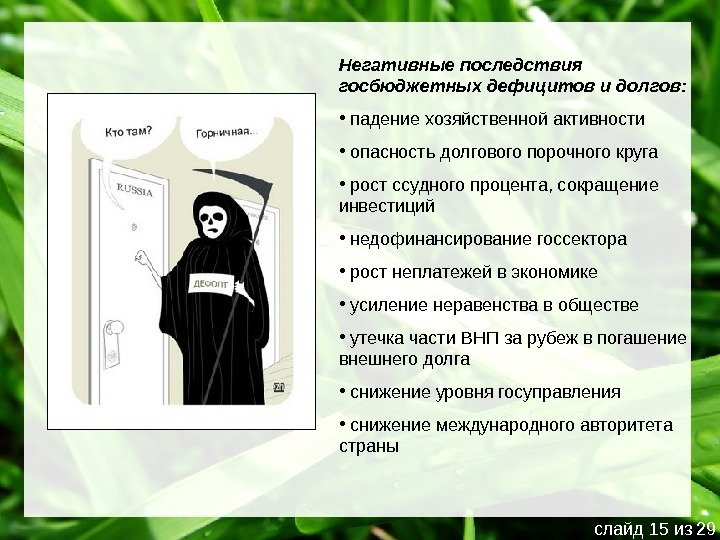 Кто там?

Горничная...

RUSSIA

ДЕФОЛТ

Негативные последствия госбюджетных дефицитов и долгов:

• падение хозяйственной активности

• опасность долгового порочного круга

• рост ссудного процента, сокращение инвестиций

• недофинансирование госсектора

• рост неплатежей в экономике

• усиление неравенства в обществе

• утечка части ВНП за рубеж в погашение внешнего долга

• снижение уровня госуправления

• снижение международного авторитета страны

слайд 15 из 29